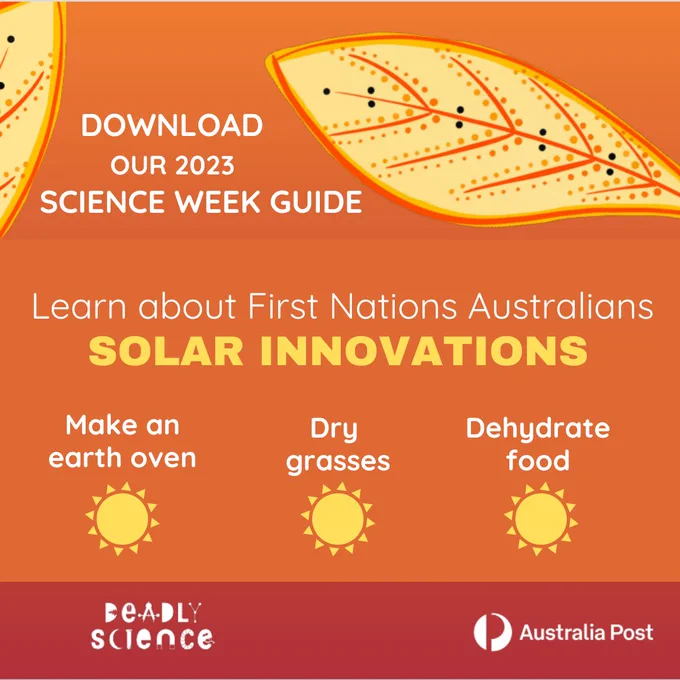 DOWNLOAD
OUR 2023
SCIENCE WEEK GUIDE

Learn about First Nations Australians
SOLAR INNOVATIONS

Make an earth oven

Dry grasses

Dehydrate food

DEADLY SCIENCE

Australia Post